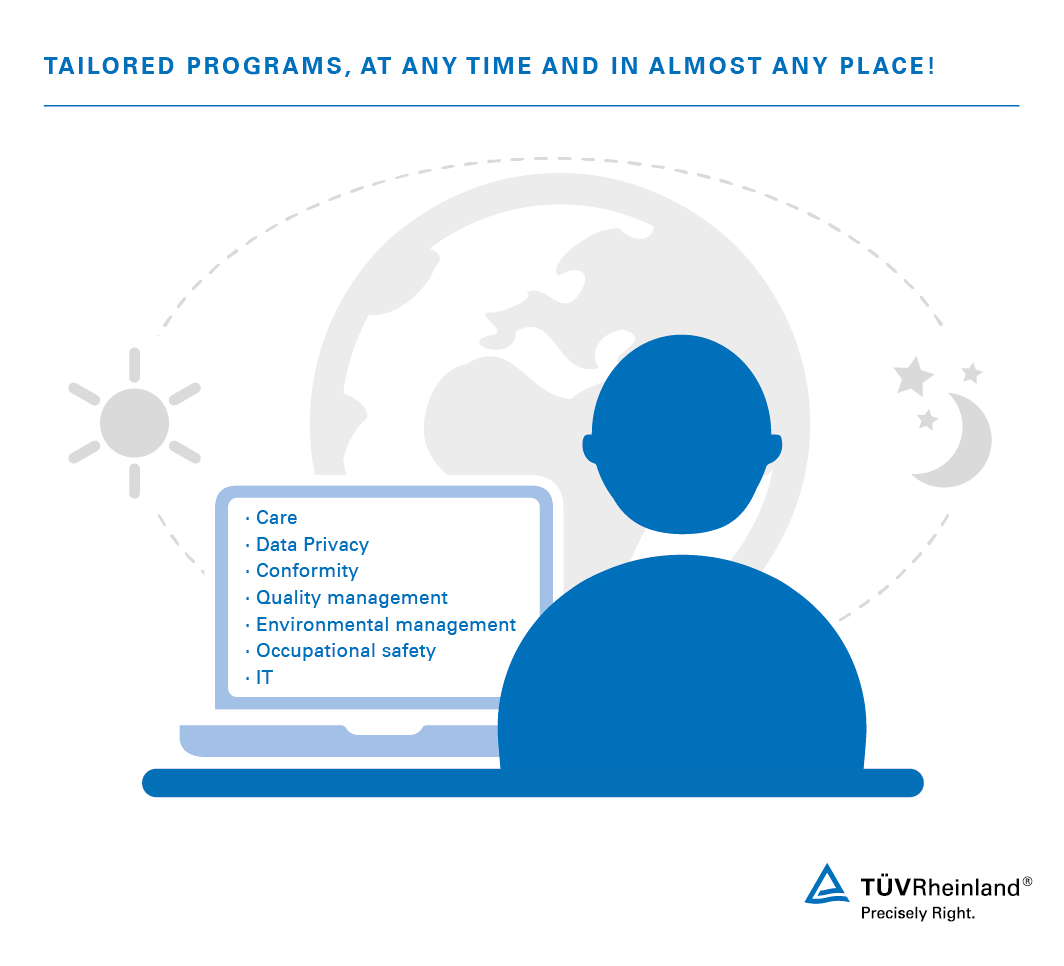 TAILORED PROGRAMS, AT ANY TIME AND IN ALMOST ANY PLACE!

· Care
· Data Privacy
· Conformity
· Quality management
· Environmental management
· Occupational safety
· IT

TÜVRheinland®
Precisely Right.